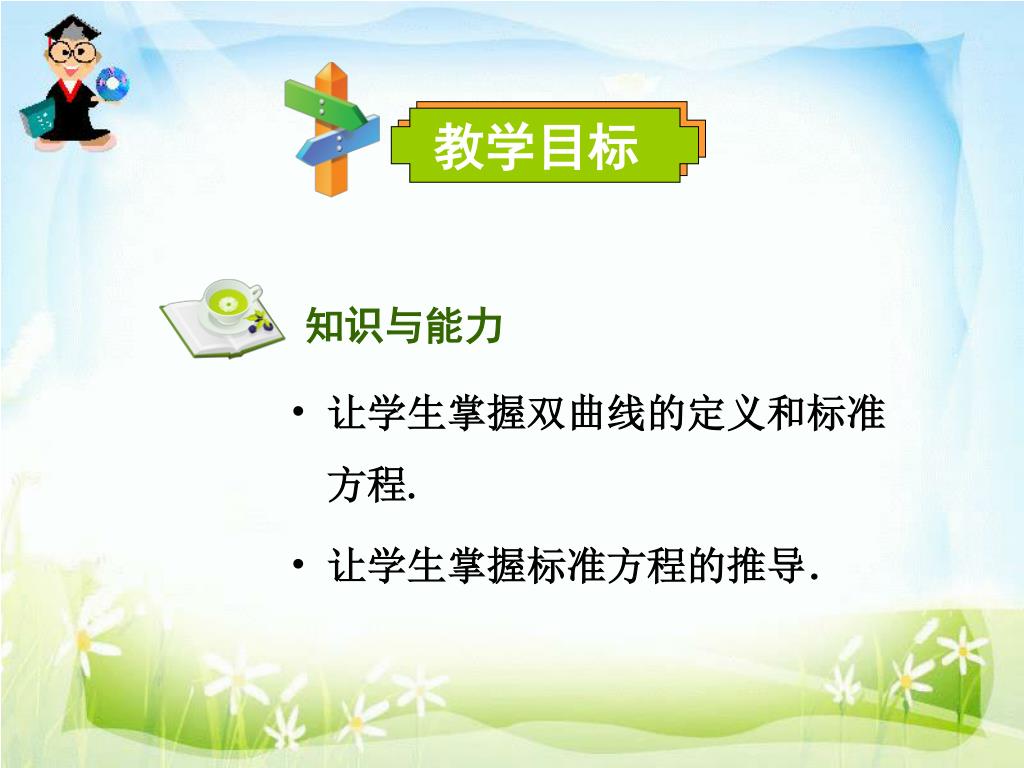 教学目标

知识与能力

• 让学生掌握双曲线的定义和标准方程.

• 让学生掌握标准方程的推导.